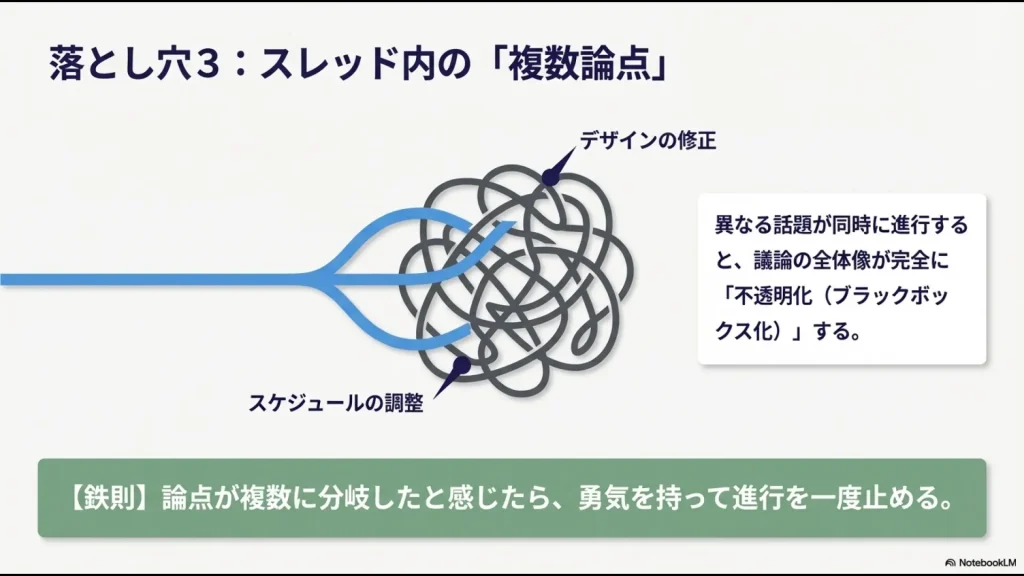 落とし穴3：スレッド内の「複数論点」

デザインの修正

スケジュールの調整

異なる話題が同時に進行すると、議論の全体像が完全に「不透明化（ブラックボックス化）」する。

【鉄則】論点が複数に分岐したと感じたら、勇気を持って進行を一度止める。

NotebookLM